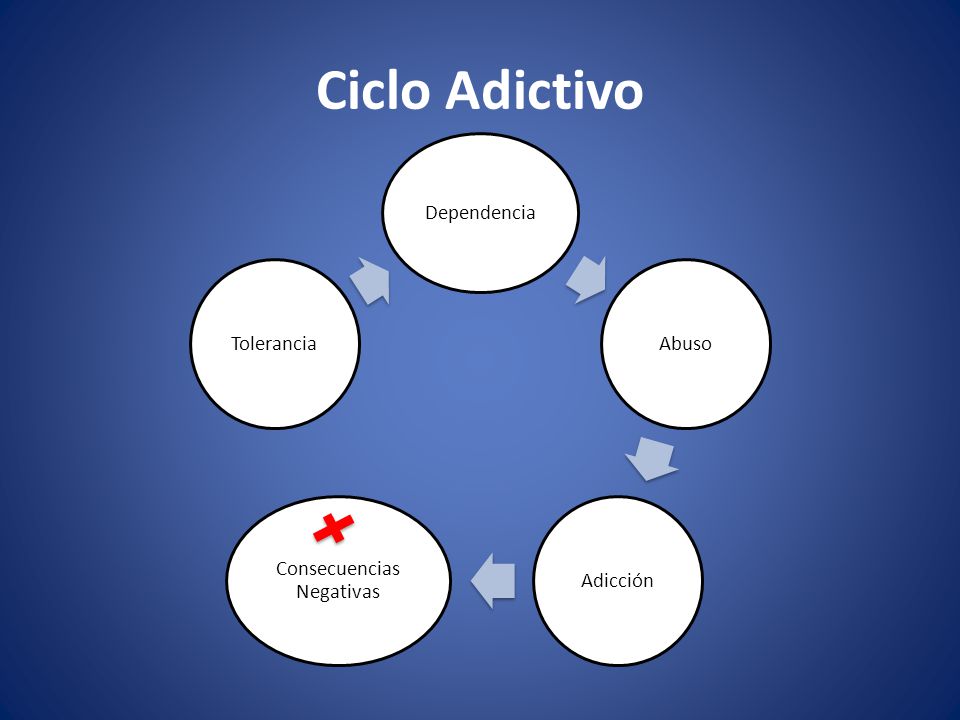 Ciclo Adictivo

Dependencia

Abuso

Adicción

Consecuencias Negativas

Tolerancia